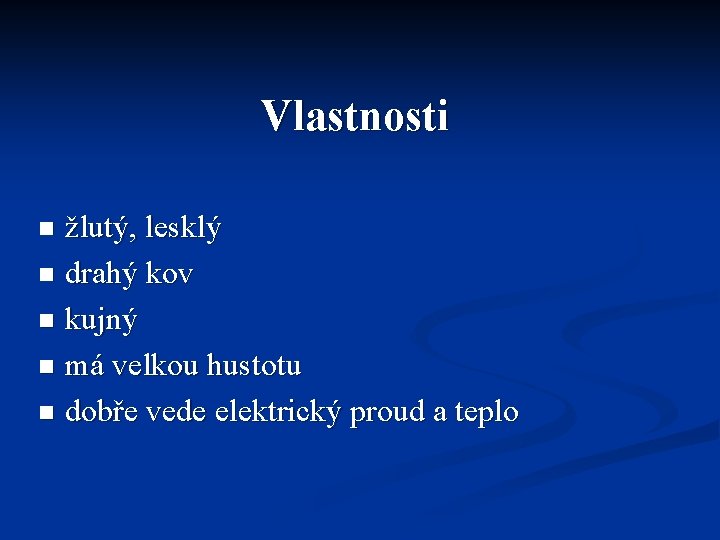 Vlastnosti

- žlutý, lesklý
- drahý kov
- kujný
- má velkou hustotu
- dobře vede elektrický proud a teplo